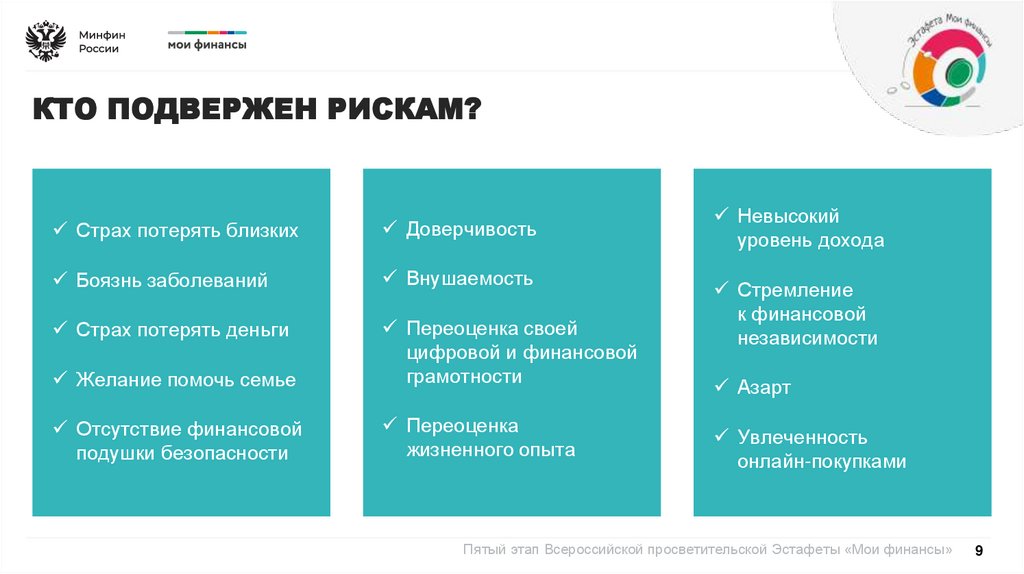 Минфин России

мои финансы

Эстафета Мои финансы

КТО ПОДВЕРЖЕН РИСКАМ?

✓ Страх потерять близких

✓ Боязнь заболеваний

✓ Страх потерять деньги

✓ Желание помочь семье

✓ Отсутствие финансовой подушки безопасности

✓ Доверчивость

✓ Внушаемость

✓ Переоценка своей цифровой и финансовой грамотности

✓ Переоценка жизненного опыта

✓ Невысокий уровень дохода

✓ Стремление к финансовой независимости

✓ Азарт

✓ Увлеченность онлайн-покупками

Пятый этап Всероссийской просветительской Эстафеты «Мои финансы» 9